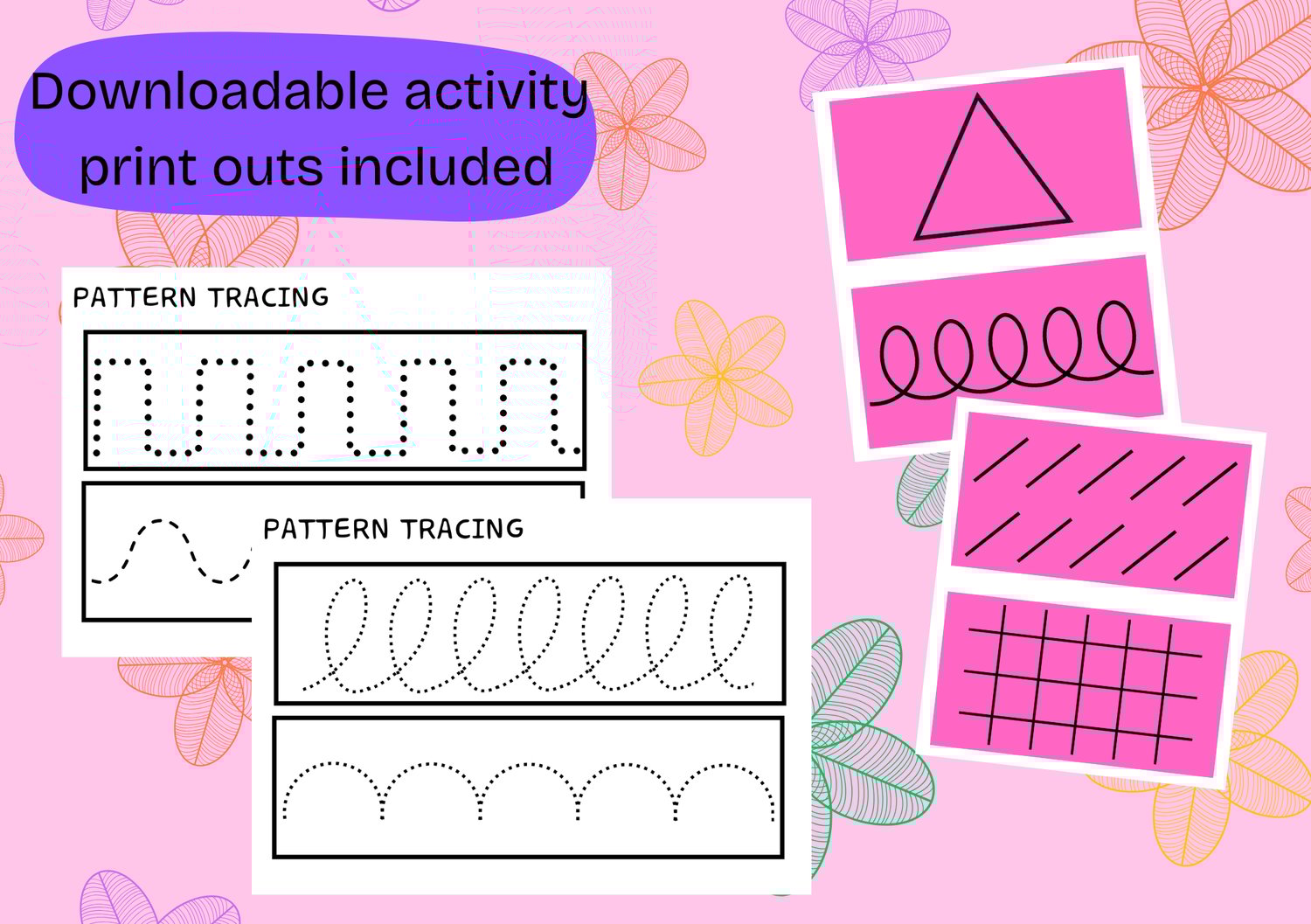 Downloadable activity print outs included

PATTERN TRACING

PATTERN TRACING